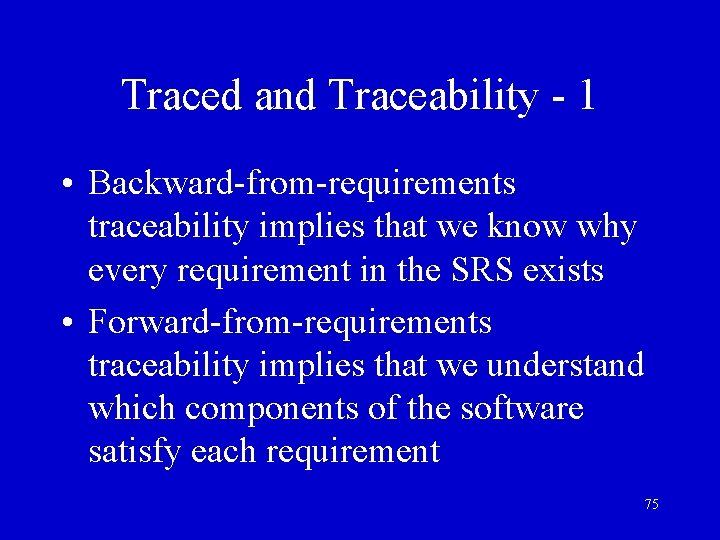 Traced and Traceability - 1

• Backward-from-requirements traceability implies that we know why every requirement in the SRS exists

• Forward-from-requirements traceability implies that we understand which components of the software satisfy each requirement

75